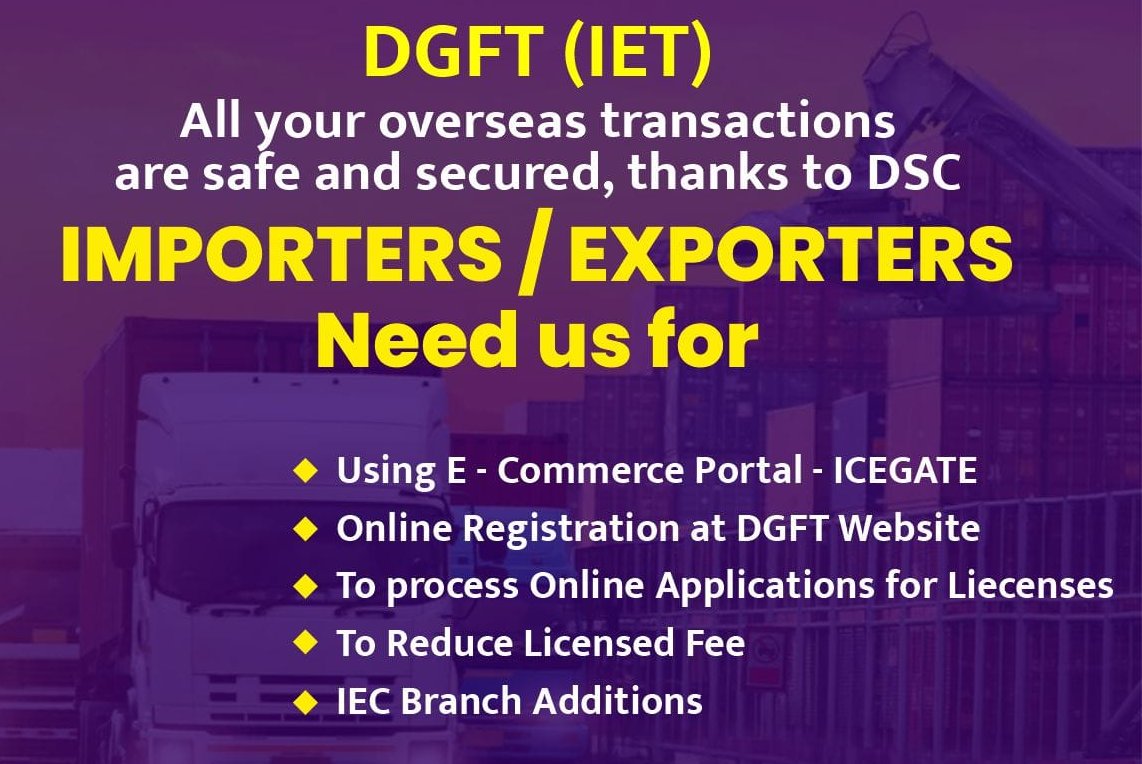 DGFT (IET)
All your overseas transactions are safe and secured, thanks to DSC

IMPORTERS / EXPORTERS
Need us for

◆ Using E - Commerce Portal - ICEGATE
◆ Online Registration at DGFT Website
◆ To process Online Applications for Liecenses
◆ To Reduce Licensed Fee
◆ IEC Branch Additions